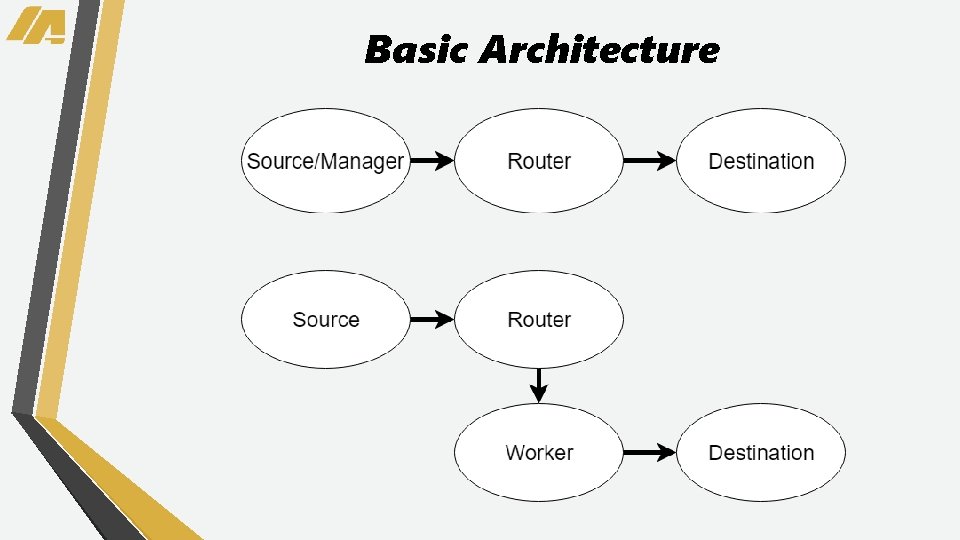 Basic Architecture

Source/Manager

Router

Destination

Source

Router

Worker

Destination